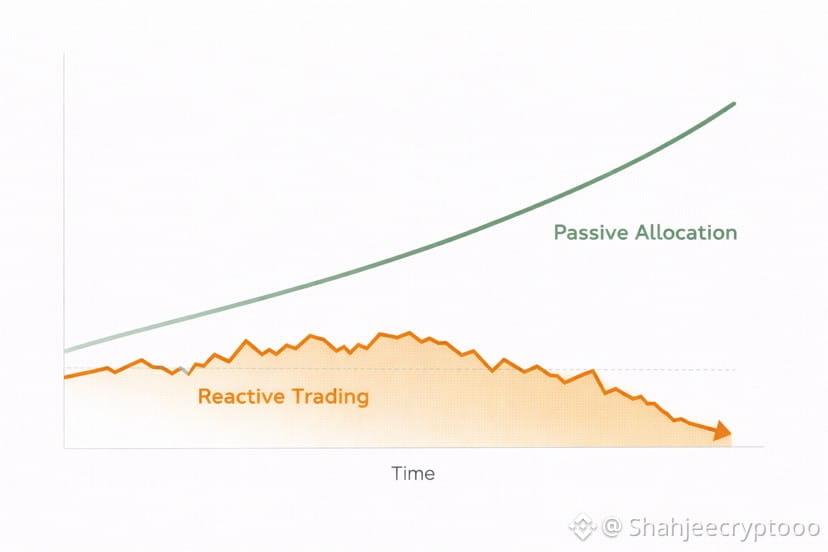 Passive Allocation

Reactive Trading

Time

@ Shahjeecryptooo